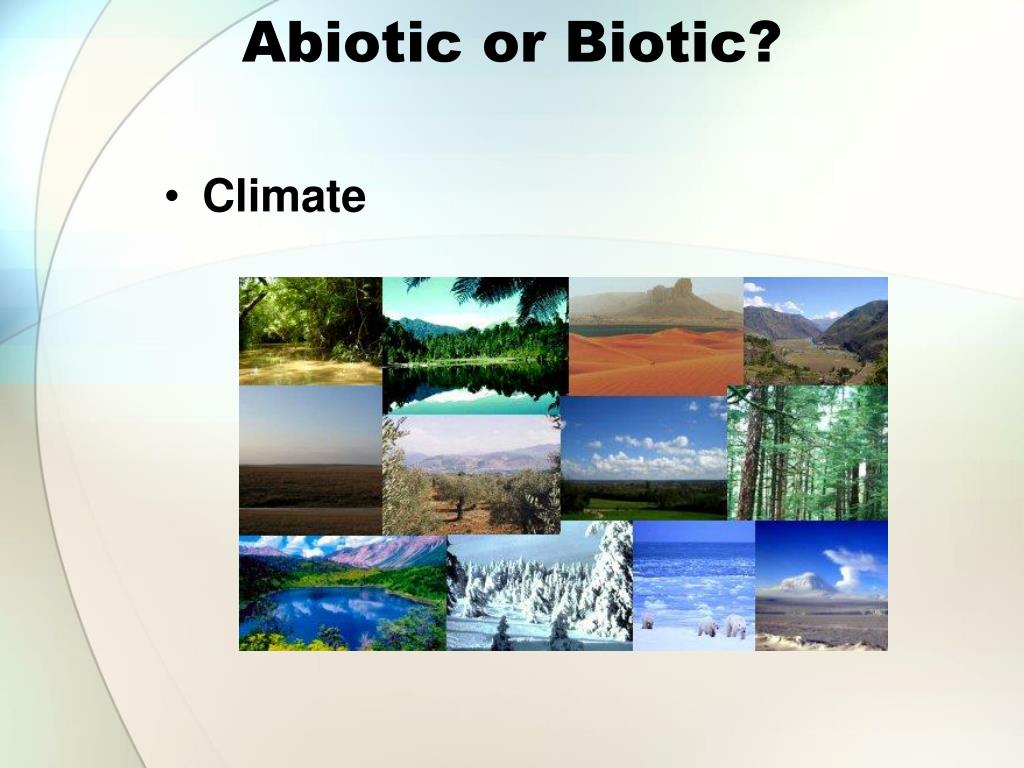 Abiotic or Biotic?

• Climate